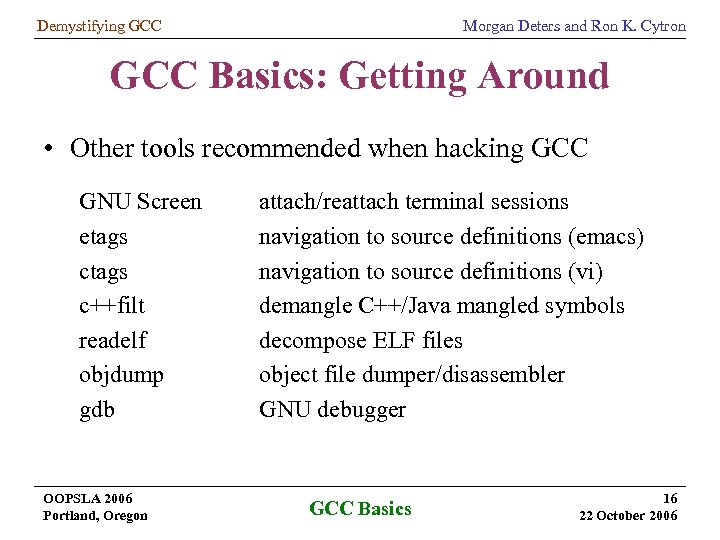 Demystifying GCC

Morgan Deters and Ron K. Cytron

GCC Basics: Getting Around

• Other tools recommended when hacking GCC

| | |
|---|---|
| GNU Screen | attach/reattach terminal sessions |
| etags | navigation to source definitions (emacs) |
| ctags | navigation to source definitions (vi) |
| c++filt | demangle C++/Java mangled symbols |
| readelf | decompose ELF files |
| objdump | object file dumper/disassembler |
| gdb | GNU debugger |

OOPSLA 2006
Portland, Oregon

GCC Basics

16
22 October 2006